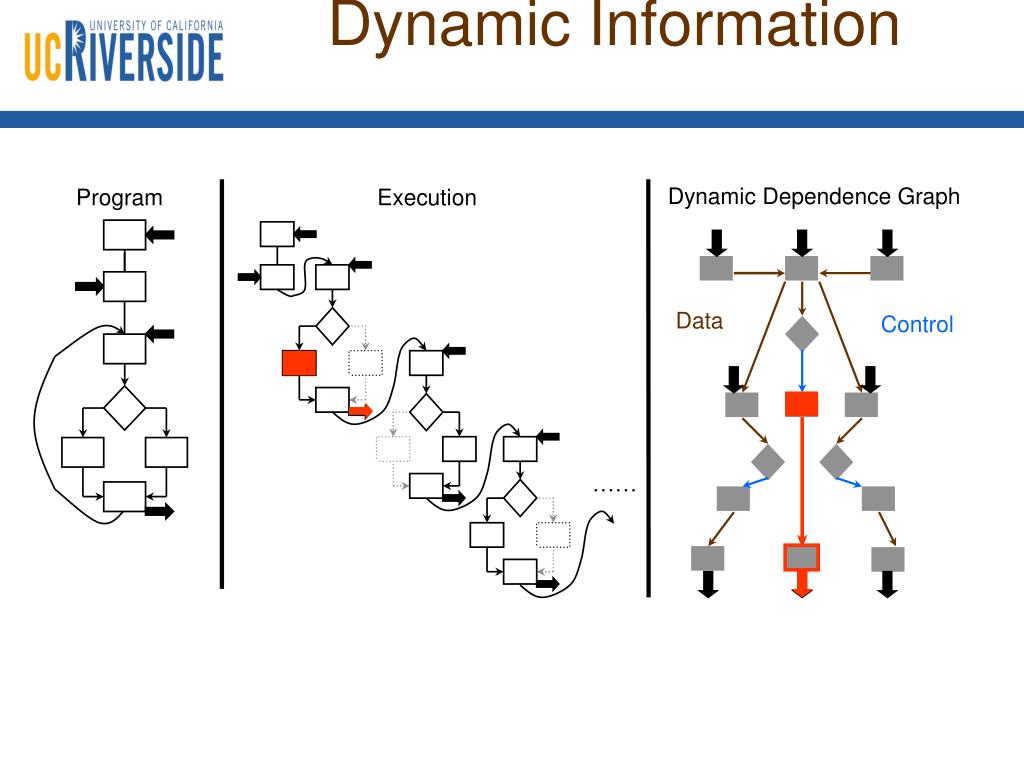 UNIVERSITY OF CALIFORNIA
UCRIVERSIDE

Dynamic Information

Program

Execution

……

Dynamic Dependence Graph

Data

Control